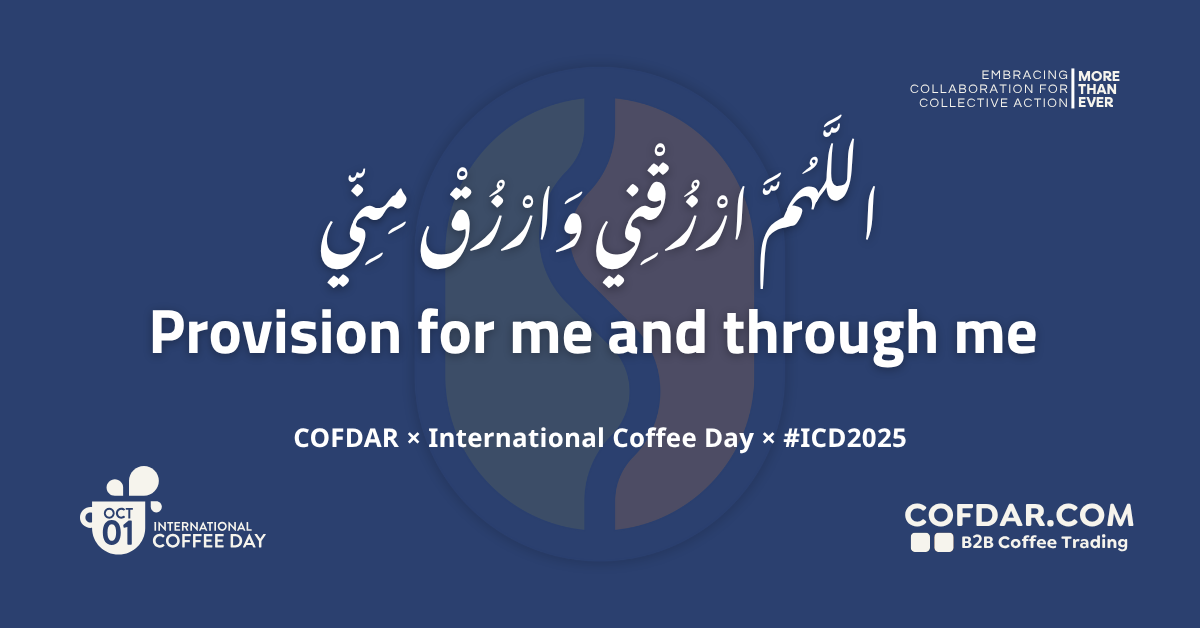 EMBRACING COLLABORATION FOR COLLECTIVE ACTION | MORE THAN EVER

اللَّهُمَّ ارْزُقْنِي وَارْزُقْ مِنّي

Provision for me and through me

COFDAR × International Coffee Day × #ICD2025

OCT 01 INTERNATIONAL COFFEE DAY

COFDAR.COM
B2B Coffee Trading